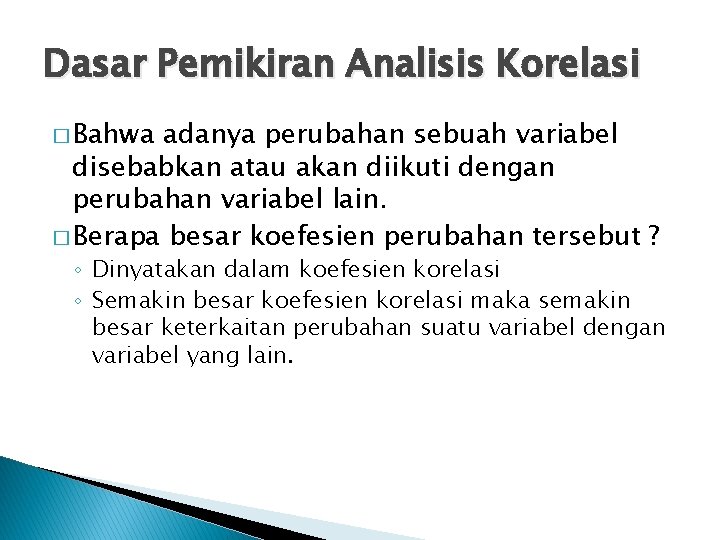 Dasar Pemikiran Analisis Korelasi

□ Bahwa adanya perubahan sebuah variabel disebabkan atau akan diikuti dengan perubahan variabel lain.

□ Berapa besar koefesien perubahan tersebut ?

◦ Dinyatakan dalam koefesien korelasi

◦ Semakin besar koefesien korelasi maka semakin besar keterkaitan perubahan suatu variabel dengan variabel yang lain.